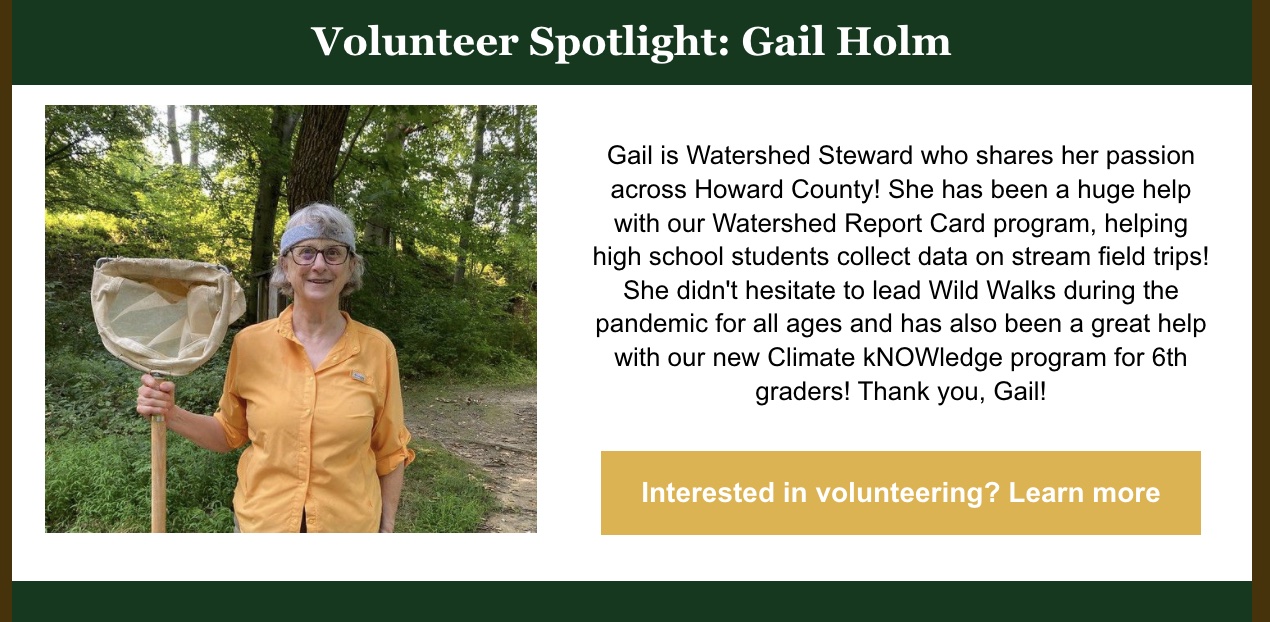 Volunteer Spotlight: Gail Holm

Gail is Watershed Steward who shares her passion across Howard County! She has been a huge help with our Watershed Report Card program, helping high school students collect data on stream field trips! She didn't hesitate to lead Wild Walks during the pandemic for all ages and has also been a great help with our new Climate kNOWledge program for 6th graders! Thank you, Gail!

Interested in volunteering? Learn more